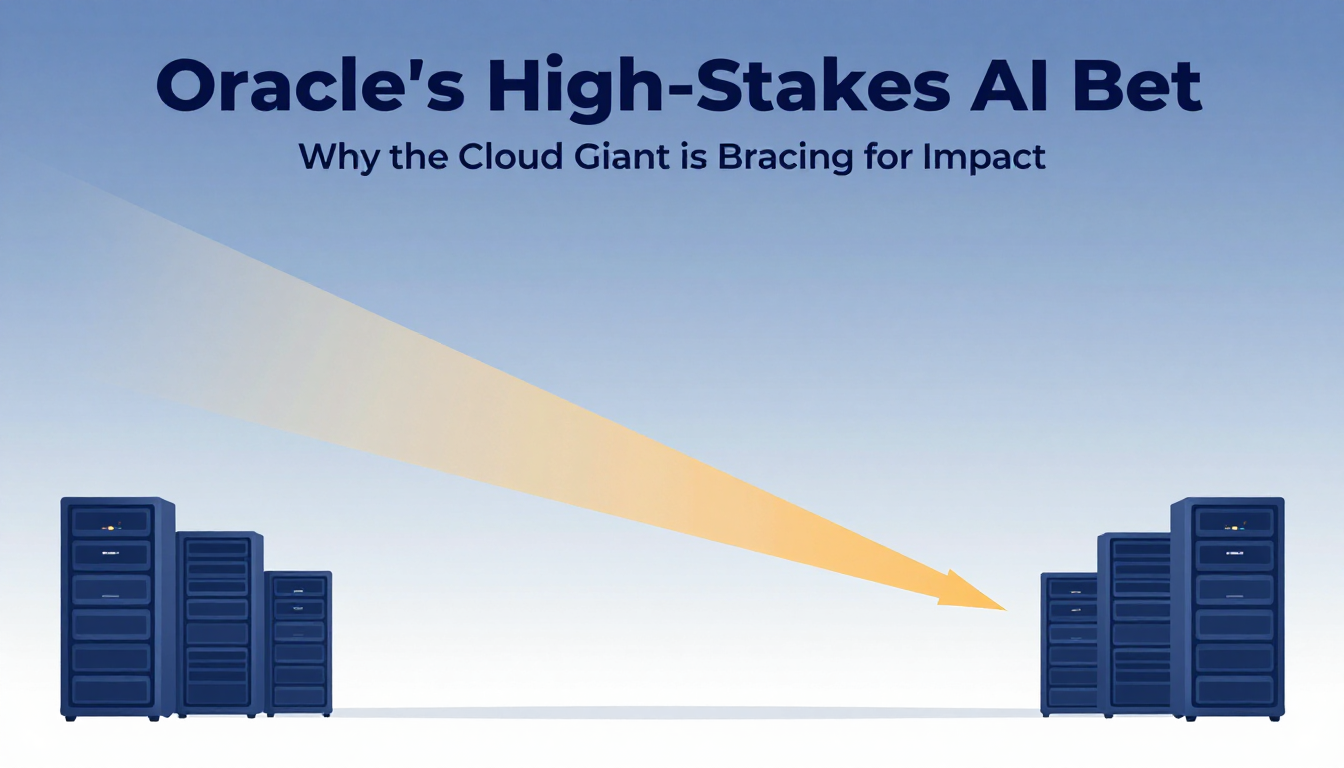 Oracle's High-Stakes AI Bet

Why the Cloud Giant is Bracing for Impact